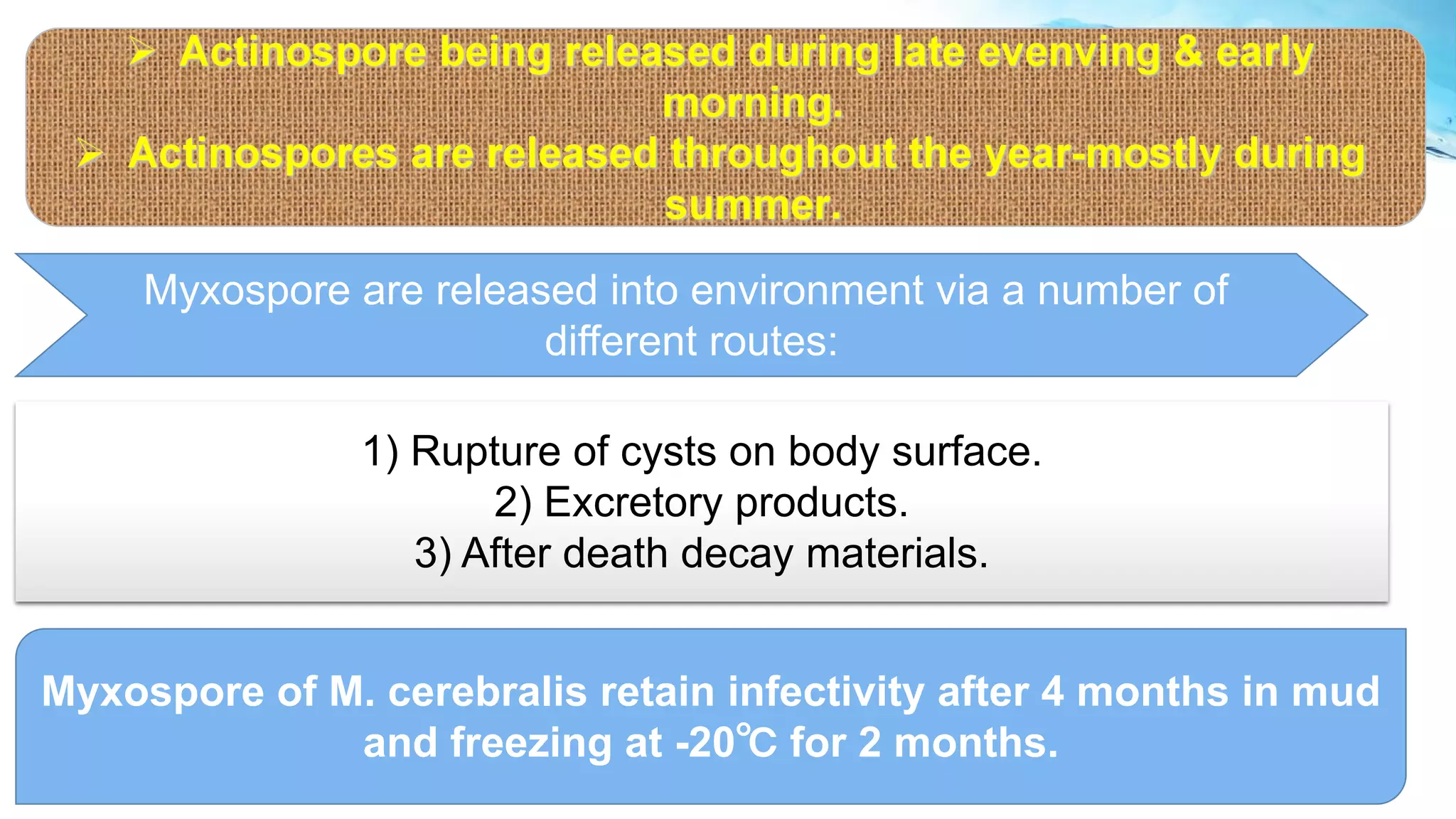 ➢ Actinospore being released during late evenving & early morning.
➢ Actinospores are released throughout the year-mostly during summer.

Myxospore are released into environment via a number of different routes:

1) Rupture of cysts on body surface.
2) Excretory products.
3) After death decay materials.

Myxospore of M. cerebralis retain infectivity after 4 months in mud and freezing at -20℃ for 2 months.